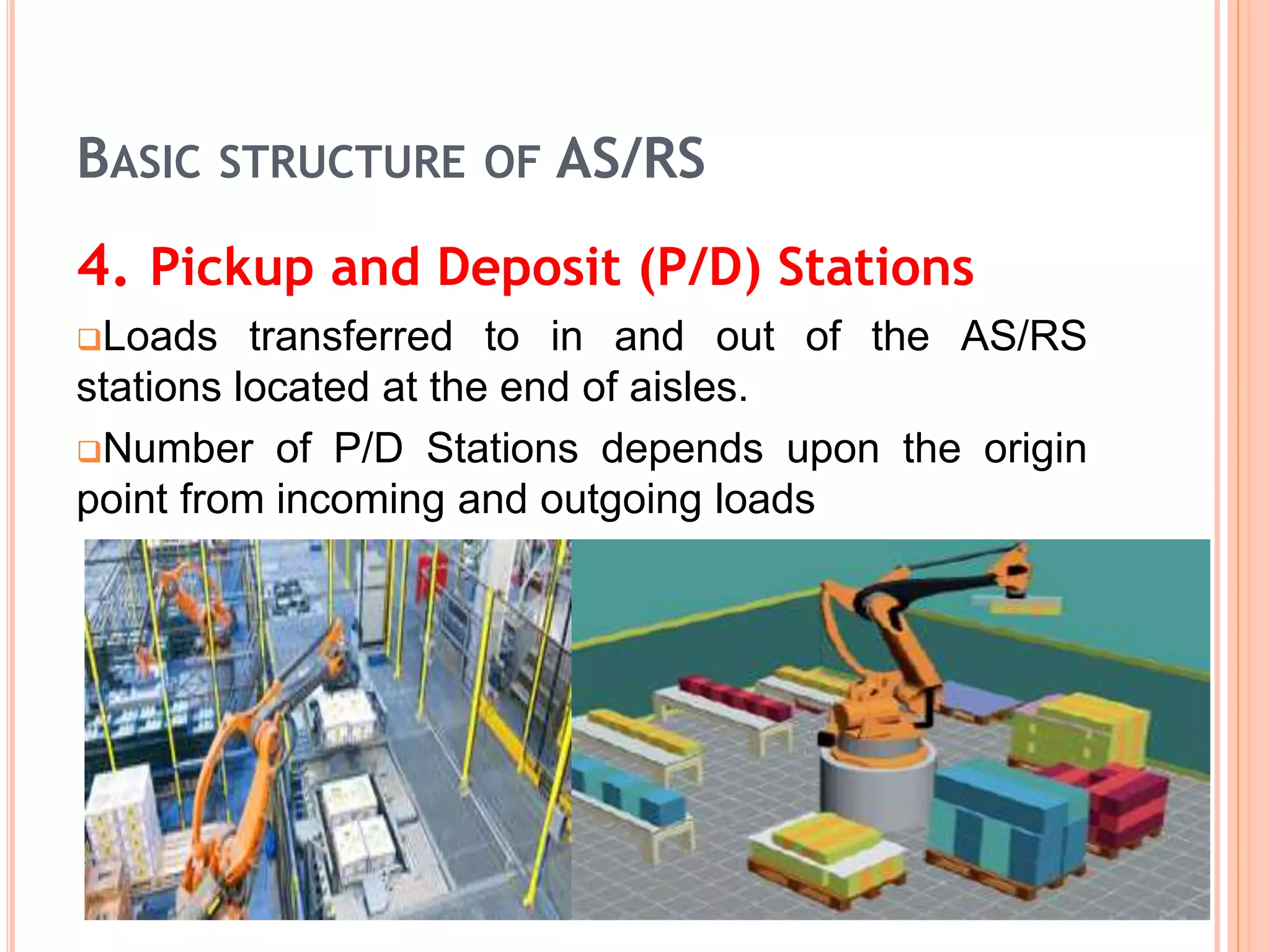 BASIC STRUCTURE OF AS/RS

4. Pickup and Deposit (P/D) Stations

❑Loads transferred to in and out of the AS/RS stations located at the end of aisles.

❑Number of P/D Stations depends upon the origin point from incoming and outgoing loads